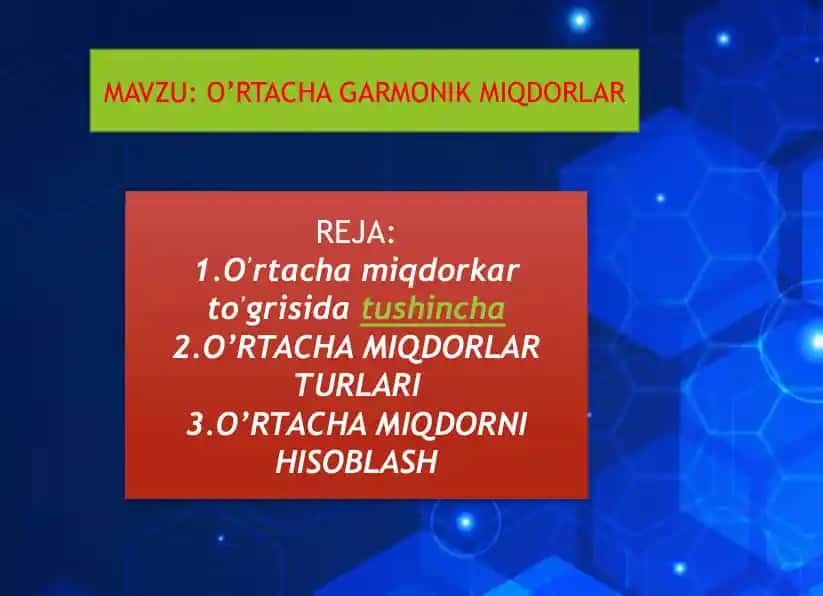 MAVZU: O’RTACHA GARMONIK MIQDORLAR

REJA:
1.O’rtacha miqdorkar to’grisida tushincha
2.O’RTACHA MIQDORLAR TURLARI
3.O’RTACHA MIQDORNI HISOBLASH